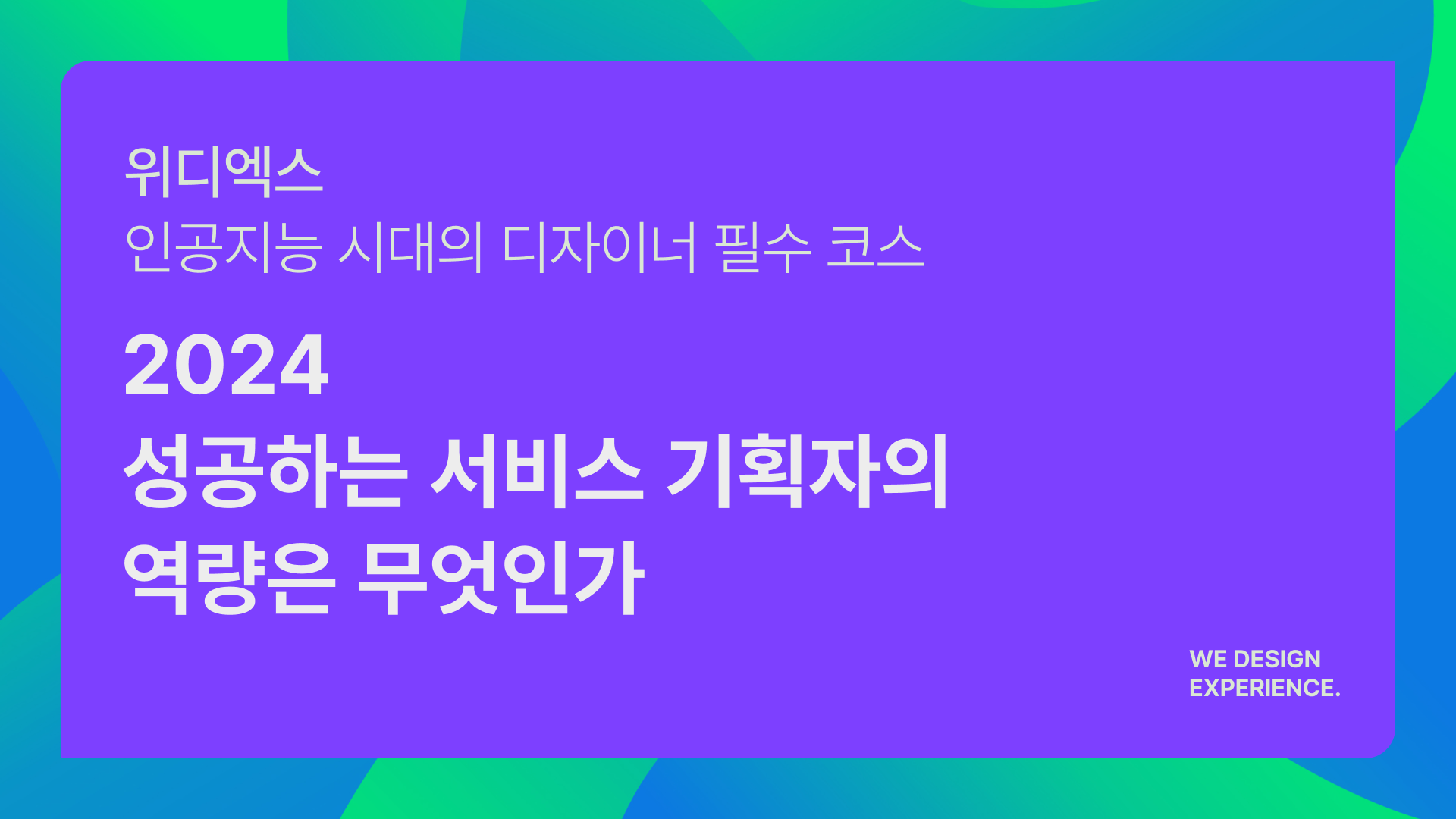 위디엑스
인공지능 시대의 디자이너 필수 코스

2024
성공하는 서비스 기획자의
역량은 무엇인가

WE DESIGN
EXPERIENCE.